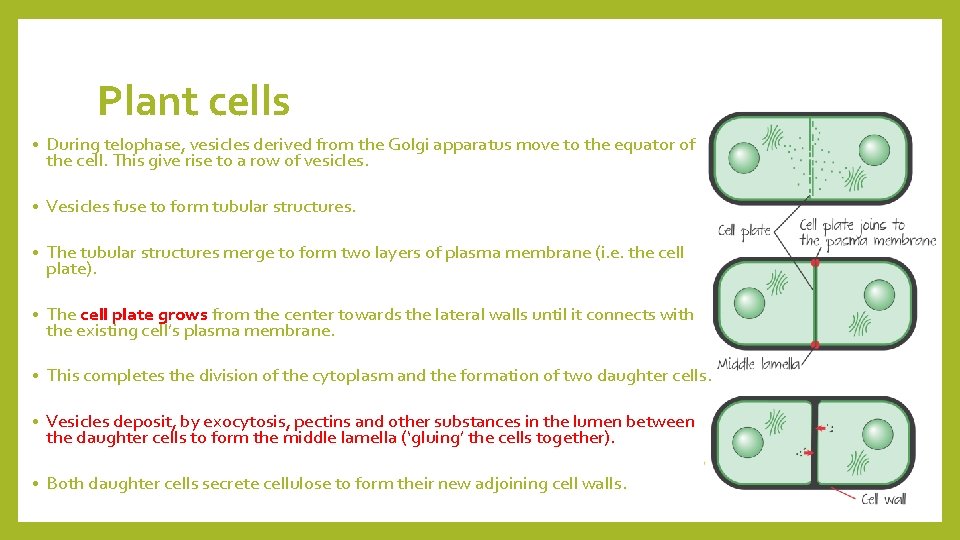 Plant cells

• During telophase, vesicles derived from the Golgi apparatus move to the equator of the cell. This give rise to a row of vesicles.

• Vesicles fuse to form tubular structures.

• The tubular structures merge to form two layers of plasma membrane (i.e. the cell plate).

• The cell plate grows from the center towards the lateral walls until it connects with the existing cell's plasma membrane.

• This completes the division of the cytoplasm and the formation of two daughter cells.

• Vesicles deposit, by exocytosis, pectins and other substances in the lumen between the daughter cells to form the middle lamella ('gluing' the cells together).

• Both daughter cells secrete cellulose to form their new adjoining cell walls.

Cell plate

Cell plate joins to the pasma membrane

Middle lamella

Cell wall